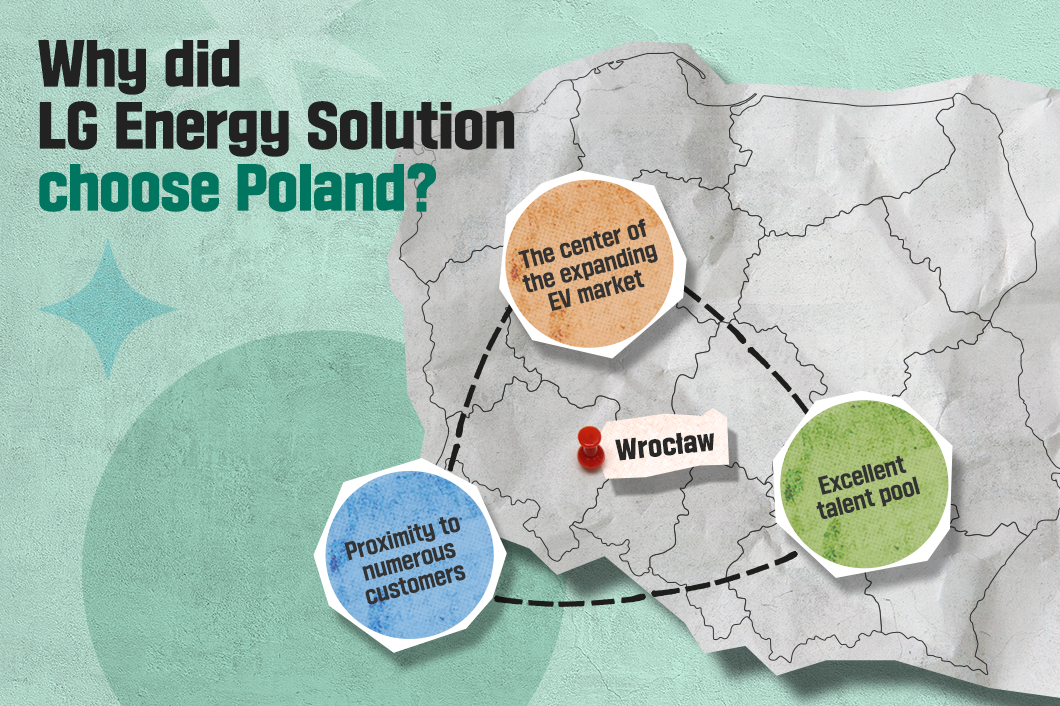 Why did
LG Energy Solution
choose Poland?

The center of the expanding EV market

Wrocław

Excellent talent pool

Proximity to numerous customers